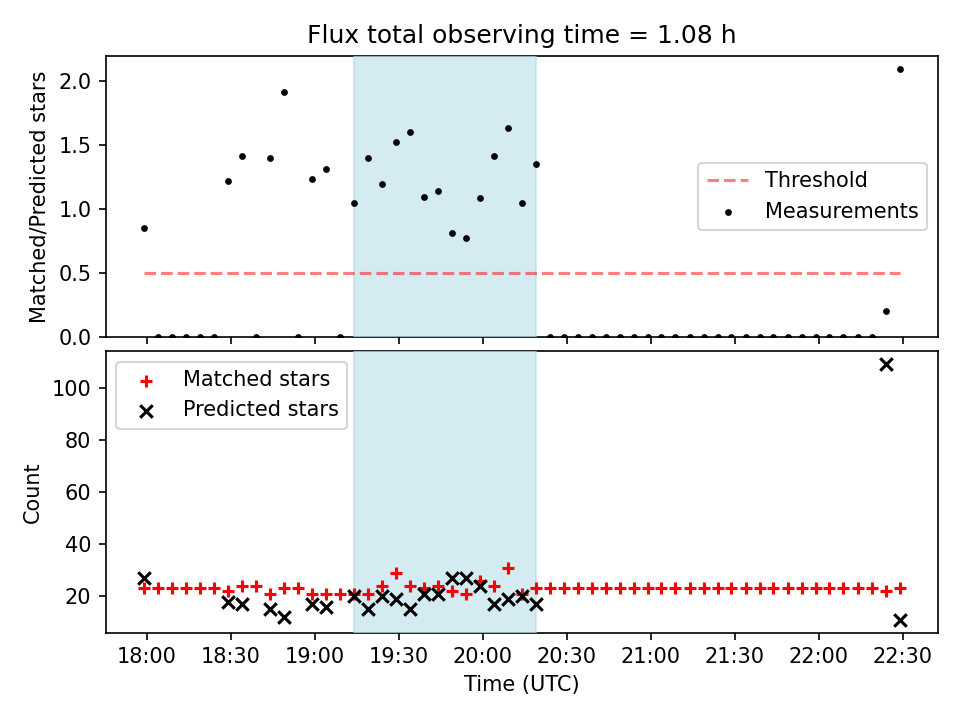 Flux total observing time = 1.08 h

Matched/Predicted stars

2.0
1.5
1.0
0.5
0.0

Threshold
Measurements

Count

100
80
60
40
20

Matched stars
Predicted stars

18:00
18:30
19:00
19:30
20:00
20:30
21:00
21:30
22:00
22:30

Time (UTC)